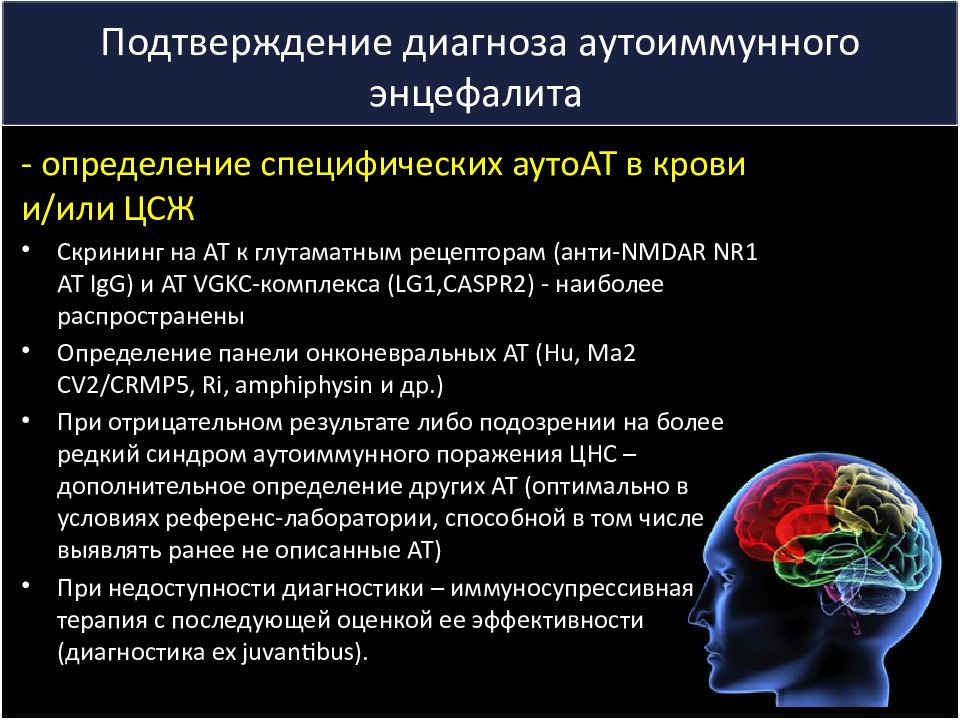 Подтверждение диагноза аутоиммунного энцефалита

- определение специфических аутоАТ в крови и/или ЦСЖ

• Скрининг на АТ к глутаматным рецепторам (анти-NMDAR NR1 AT IgG) и АТ VGKC-комплекса (LG1,CASPR2) - наиболее распространены

• Определение панели онконевральных АТ (Hu, Ma2 CV2/CRMP5, Ri, amphiphysin и др.)

• При отрицательном результате либо подозрении на более редкий синдром аутоиммунного поражения ЦНС – дополнительное определение других АТ (оптимально в условиях референс-лаборатории, способной в том числе выявлять ранее не описанные АТ)

• При недоступности диагностики – иммуносупрессивная терапия с последующей оценкой ее эффективности (диагностика ex juvantibus).